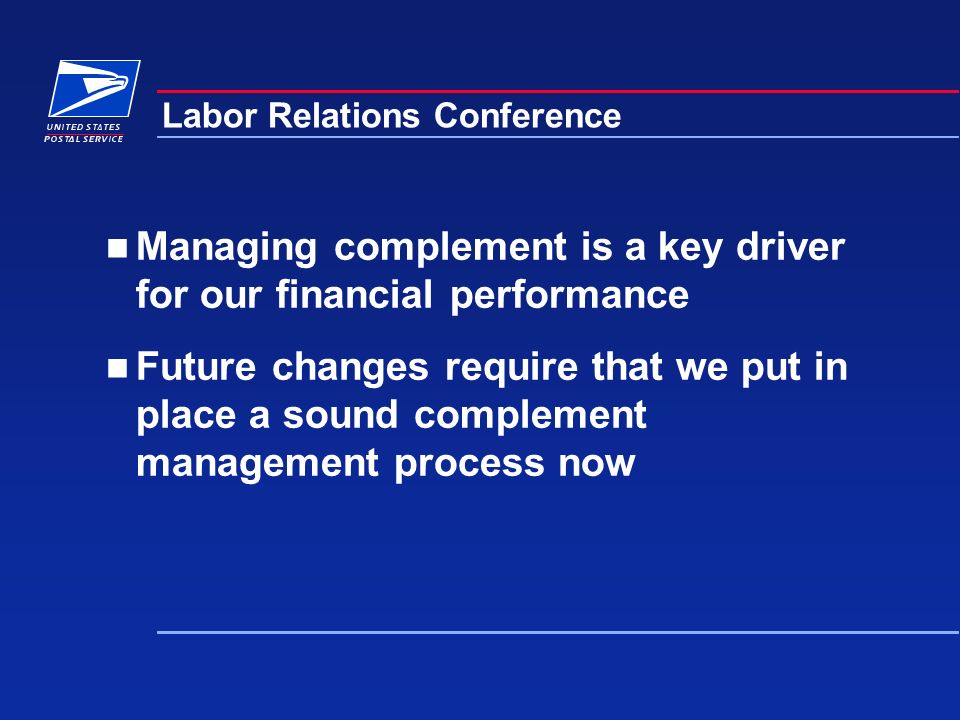 UNITED STATES
POSTAL SERVICE

Labor Relations Conference

■ Managing complement is a key driver for our financial performance

■ Future changes require that we put in place a sound complement management process now